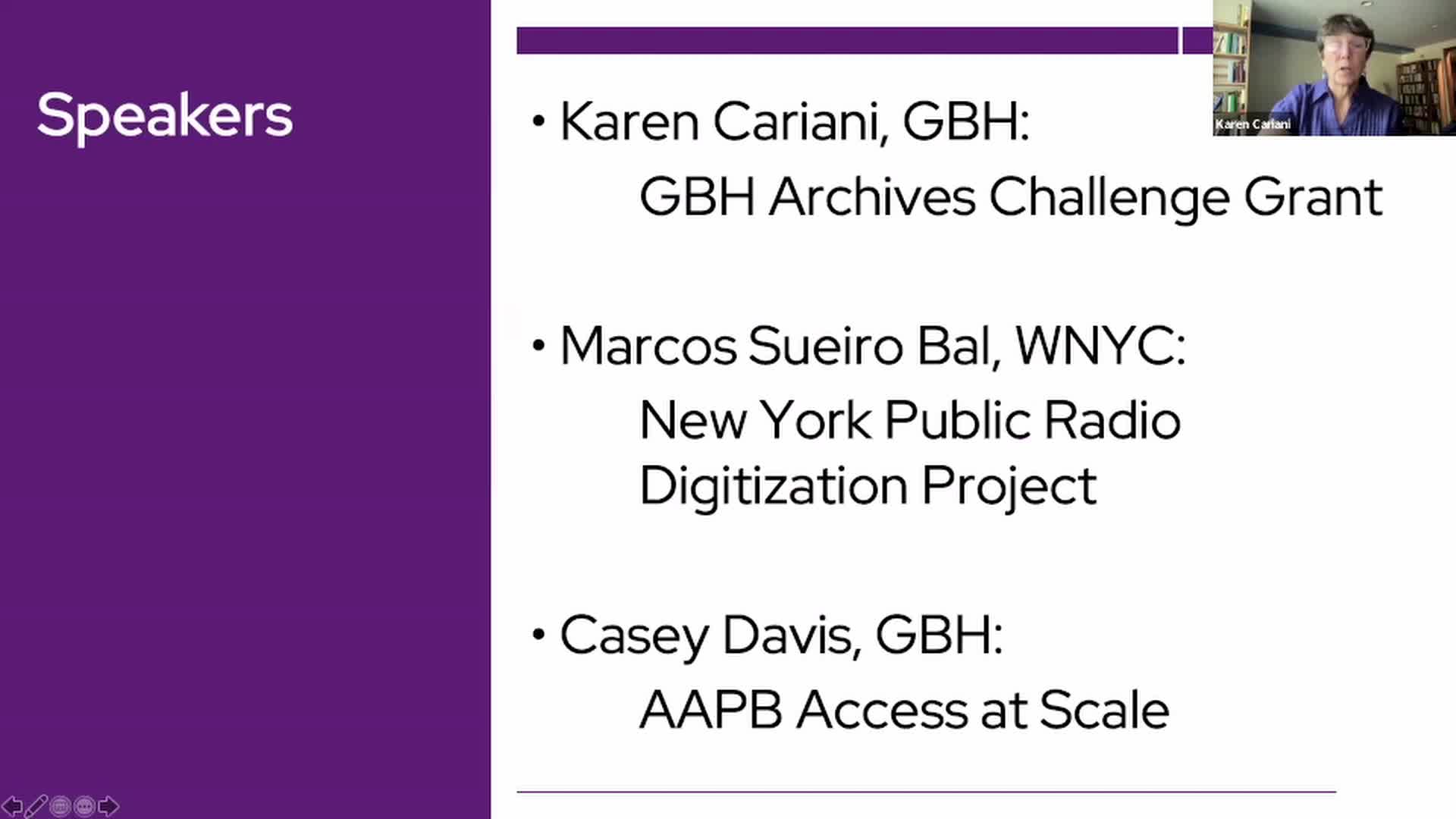 Speakers

• Karen Cariani, GBH:
GBH Archives Challenge Grant

• Marcos Sueiro Bal, WNYC:
New York Public Radio Digitization Project

• Casey Davis, GBH:
AAPB Access at Scale

Karen Cariani